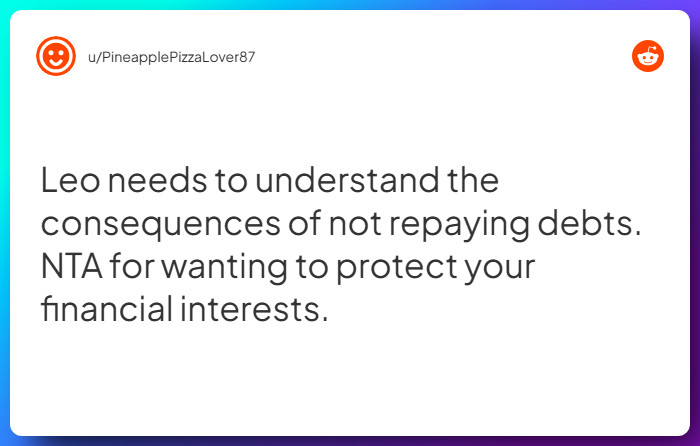 u/PineapplePizzaLover87

Leo needs to understand the consequences of not repaying debts. NTA for wanting to protect your financial interests.